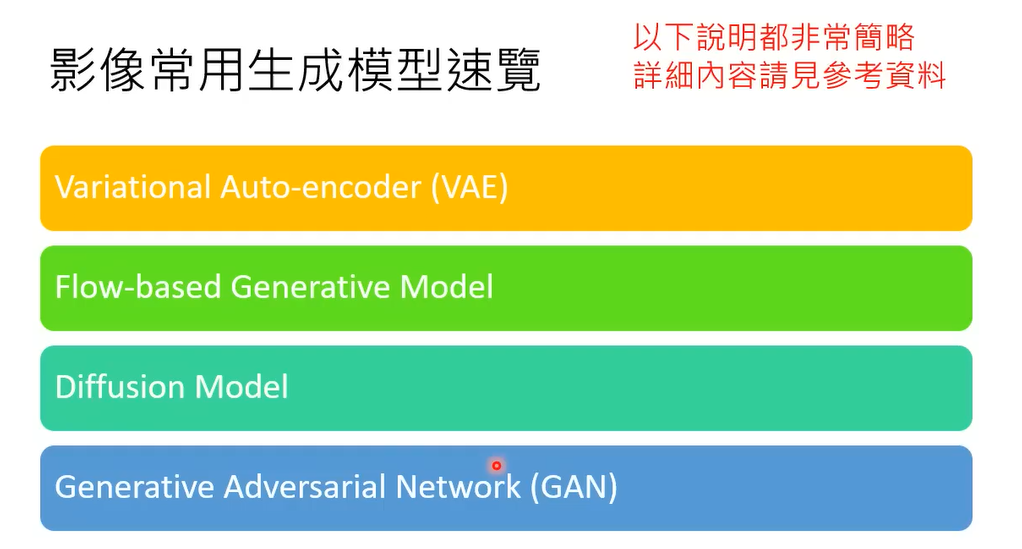 影像常用生成模型速覽

以下說明都非常簡略
詳細內容請見參考資料

Variational Auto-encoder (VAE)

Flow-based Generative Model

Diffusion Model

Generative Adversarial Network (GAN)